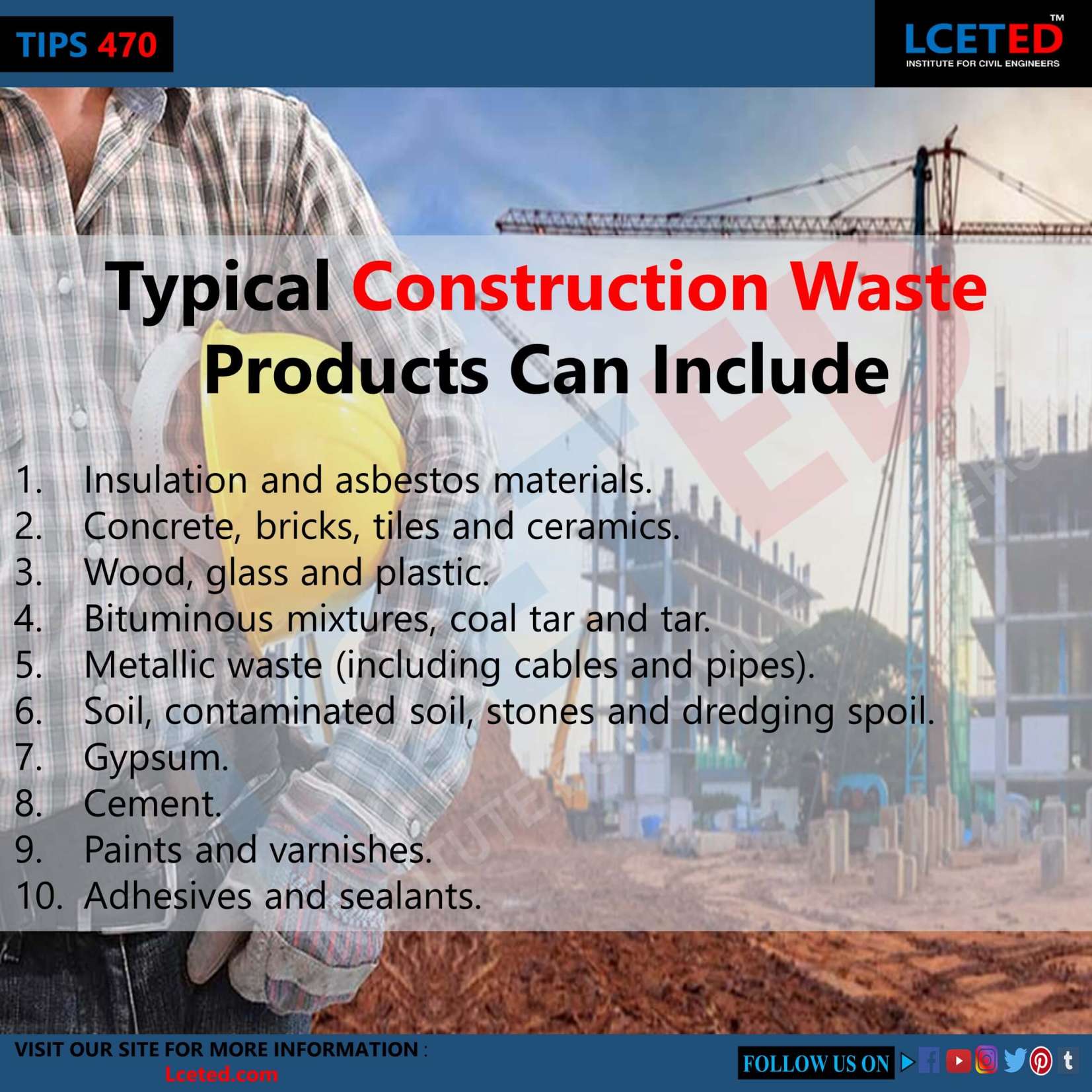 TIPS 470

LCETED™
INSTITUTE FOR CIVIL ENGINEERS

Typical Construction Waste Products Can Include

1. Insulation and asbestos materials.
2. Concrete, bricks, tiles and ceramics.
3. Wood, glass and plastic.
4. Bituminous mixtures, coal tar and tar.
5. Metallic waste (including cables and pipes).
6. Soil, contaminated soil, stones and dredging spoil.
7. Gypsum.
8. Cement.
9. Paints and varnishes.
10. Adhesives and sealants.

VISIT OUR SITE FOR MORE INFORMATION :
Lceted.com

FOLLOW US ON